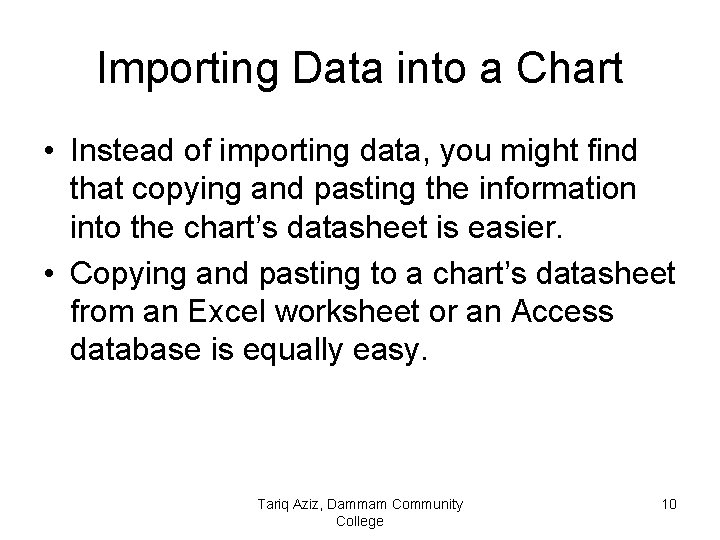 Importing Data into a Chart

• Instead of importing data, you might find that copying and pasting the information into the chart’s datasheet is easier.

• Copying and pasting to a chart’s datasheet from an Excel worksheet or an Access database is equally easy.

Tariq Aziz, Dammam Community College

10